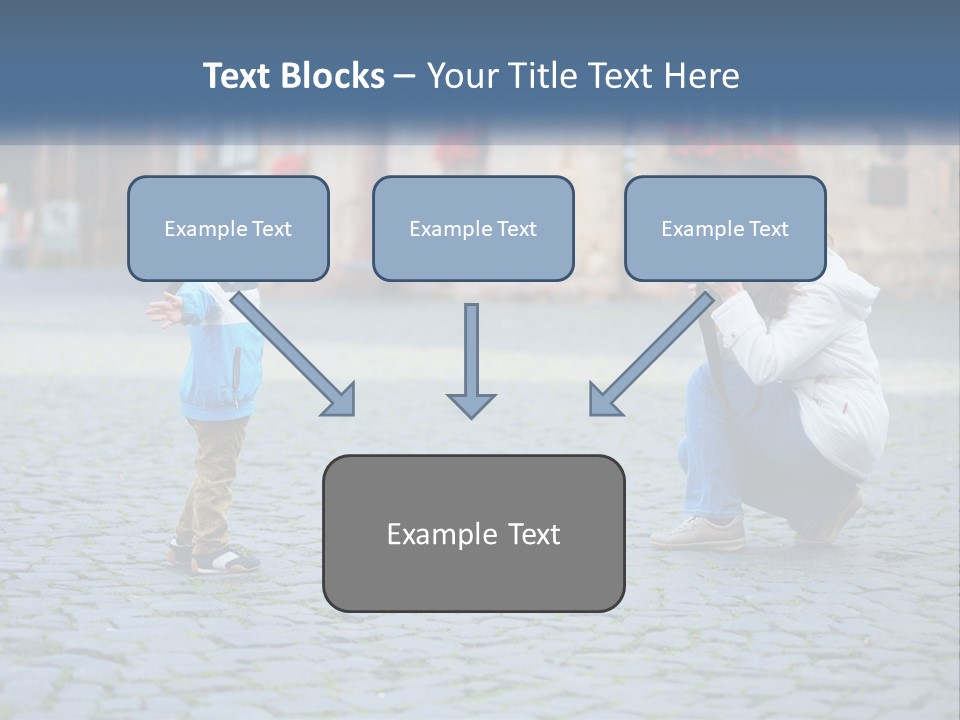 Text Blocks – Your Title Text Here

Example Text

Example Text

Example Text

Example Text